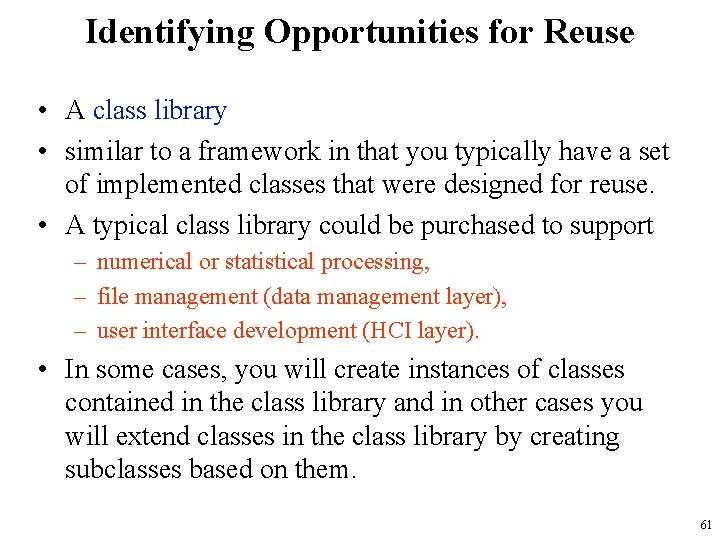 Identifying Opportunities for Reuse

• A class library

• similar to a framework in that you typically have a set of implemented classes that were designed for reuse.

• A typical class library could be purchased to support
– numerical or statistical processing,
– file management (data management layer),
– user interface development (HCI layer).

• In some cases, you will create instances of classes contained in the class library and in other cases you will extend classes in the class library by creating subclasses based on them.

61